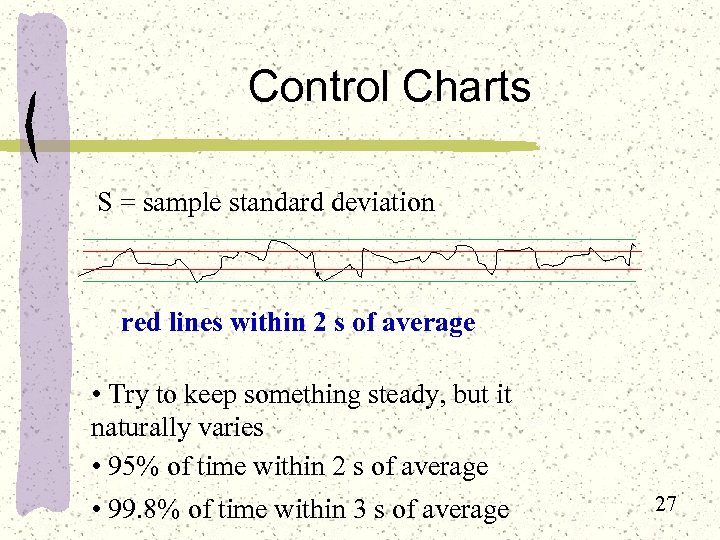 Control Charts

S = sample standard deviation

red lines within 2 s of average

• Try to keep something steady, but it naturally varies

• 95% of time within 2 s of average

• 99.8% of time within 3 s of average

27